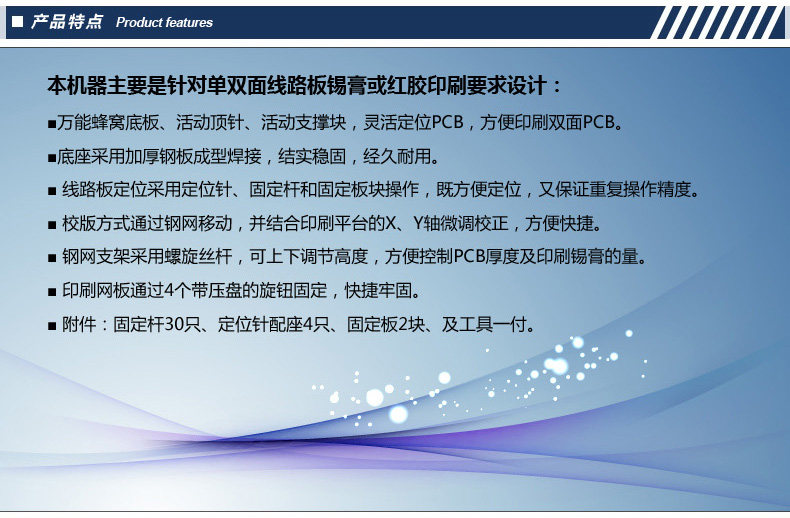 ■ 产品特点 Product features

本机器主要是针对单双面线路板锡膏或红胶印刷要求设计：

■万能蜂窝底板、活动顶针、活动支撑块，灵活定位PCB，方便印刷双面PCB。

■底座采用加厚钢板成型焊接，结实稳固，经久耐用。

■ 线路板定位采用定位针、固定杆和固定板块操作，既方便定位，又保证重复操作精度。

■ 校版方式通过钢网移动，并结合印刷平台的X、Y轴微调校正，方便快捷。

■ 钢网支架采用螺旋丝杆，可上下调节高度，方便控制PCB厚度及印刷锡膏的量。

■ 印刷网板通过4个带压盘的旋钮固定，快捷牢固。

■ 附件：固定杆30只、定位针配座4只、固定板2块、及工具一付。